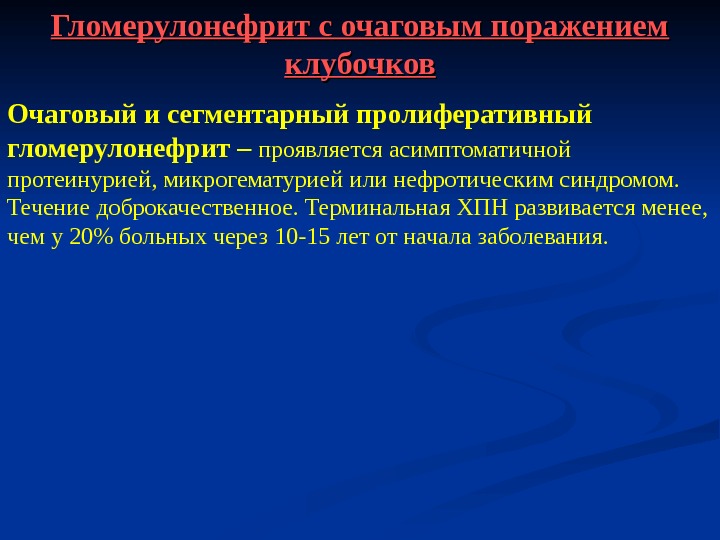 Гломерулонефрит с очаговым поражением клубочков

Очаговый и сегментарный пролиферативный гломерулонефрит – проявляется асимптоматичной протеинурией, микрогематурией или нефротическим синдромом. Течение доброкачественное. Терминальная ХПН развивается менее, чем у 20% больных через 10-15 лет от начала заболевания.